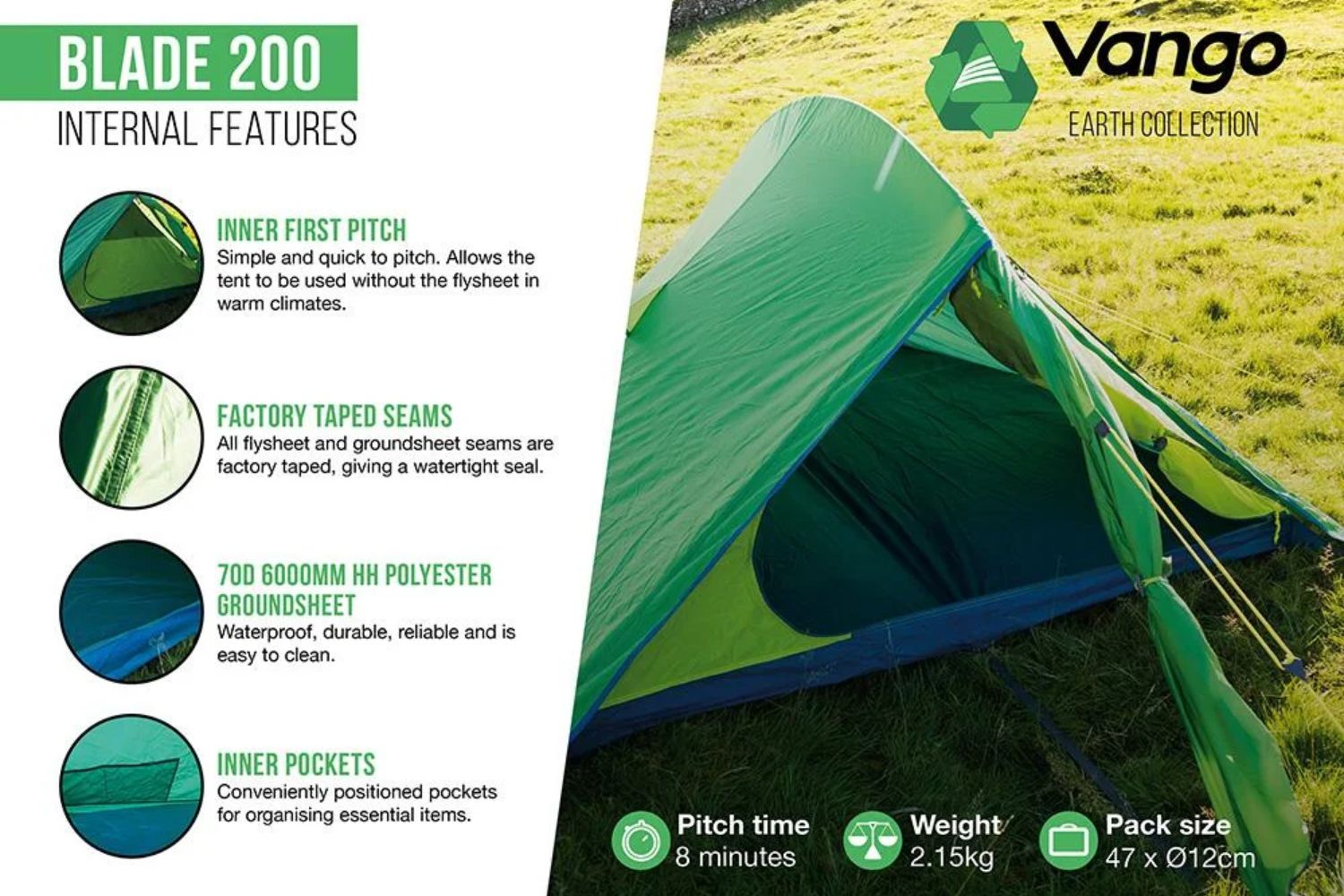 BLADE 200
INTERNAL FEATURES

INNER FIRST PITCH
Simple and quick to pitch. Allows the tent to be used without the flysheet in warm climates.

FACTORY TAPED SEAMS
All flysheet and groundsheet seams are factory taped, giving a watertight seal.

70D 6000MM HH POLYESTER GROUNDSHEET
Waterproof, durable, reliable and is easy to clean.

INNER POCKETS
Conveniently positioned pockets for organising essential items.

Vango
EARTH COLLECTION

Pitch time
8 minutes

Weight
2.15kg

Pack size
47 x Ø12cm